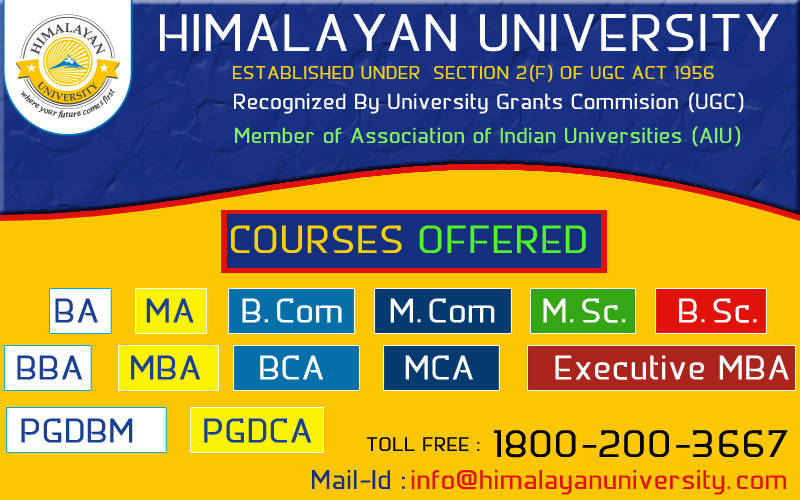 HIMALAYAN UNIVERSITY
where your future comes first

HIMALAYAN UNIVERSITY
ESTABLISHED UNDER SECTION 2(F) OF UGC ACT 1956
Recognized By University Grants Commision (UGC)
Member of Association of Indian Universities (AIU)

COURSES OFFERED

BA MA B.Com M.Com M.Sc. B.Sc.
BBA MBA BCA MCA Executive MBA
PGDBM PGDCA

TOLL FREE : 1800-200-3667
Mail-Id : info@himalayanuniversity.com